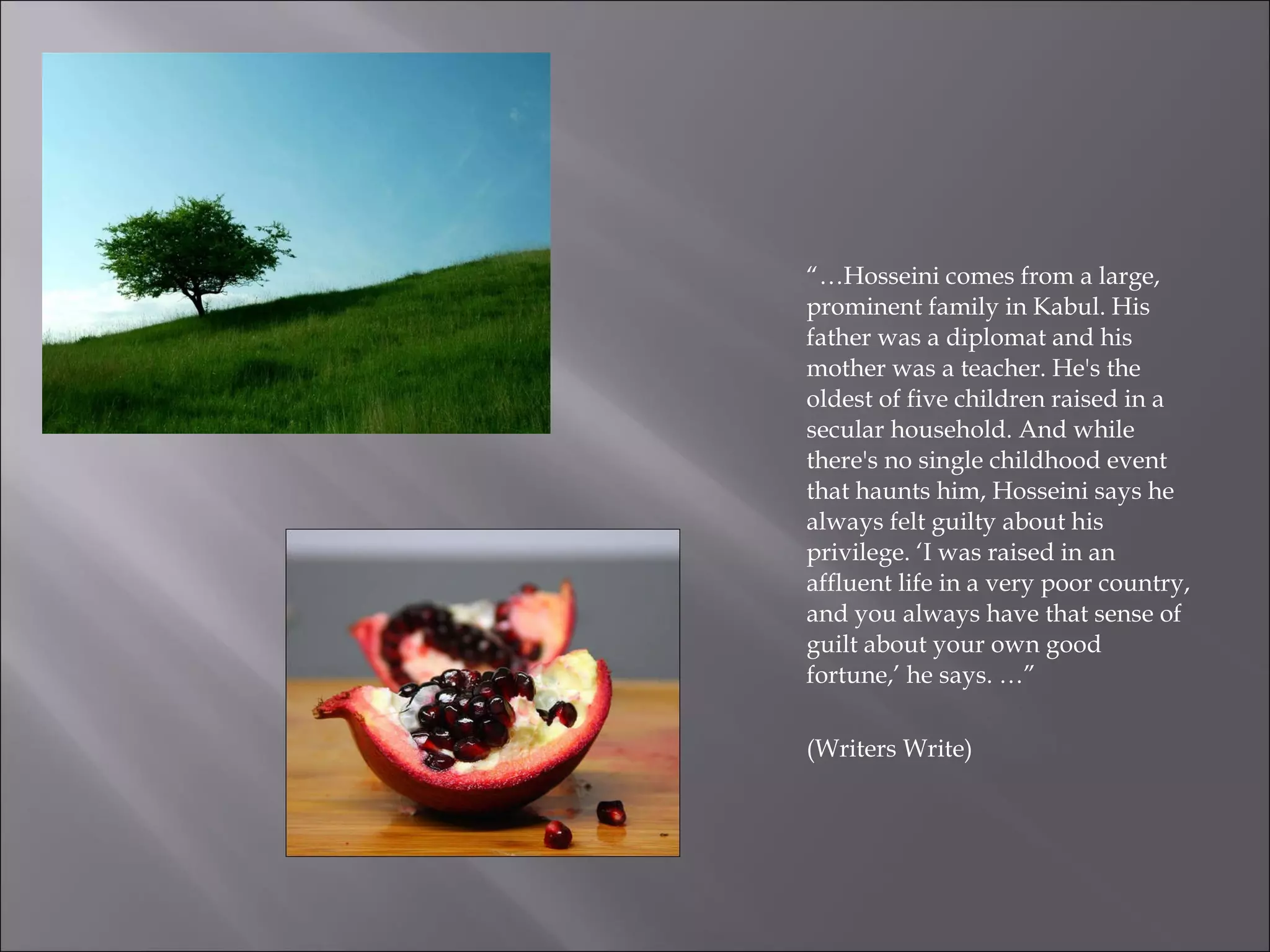 “…Hosseini comes from a large, prominent family in Kabul. His father was a diplomat and his mother was a teacher. He's the oldest of five children raised in a secular household. And while there's no single childhood event that haunts him, Hosseini says he always felt guilty about his privilege. ‘I was raised in an affluent life in a very poor country, and you always have that sense of guilt about your own good fortune,’ he says. …”

(Writers Write)